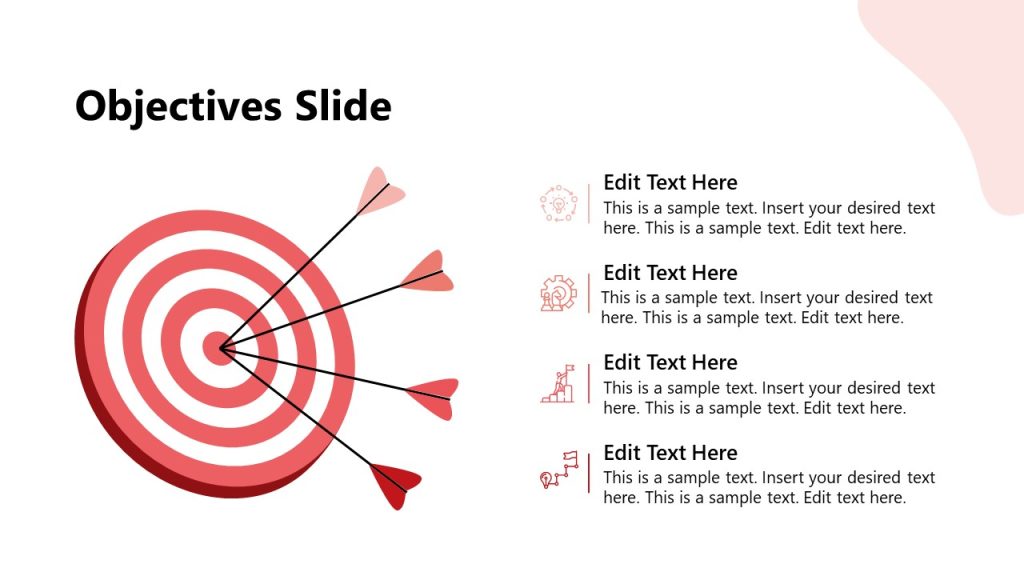 Objectives Slide

Edit Text Here
This is a sample text. Insert your desired text here. This is a sample text. Edit text here.

Edit Text Here
This is a sample text. Insert your desired text here. This is a sample text. Edit text here.

Edit Text Here
This is a sample text. Insert your desired text here. This is a sample text. Edit text here.

Edit Text Here
This is a sample text. Insert your desired text here. This is a sample text. Edit text here.